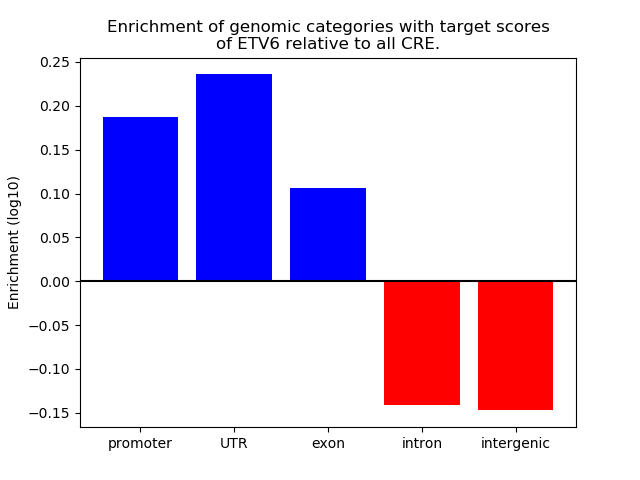 Enrichment of genomic categories with target scores of ETV6 relative to all CRE.

Enrichment (log10)

0.25
0.20
0.15
0.10
0.05
0.00
−0.05
−0.10
−0.15

promoter
UTR
exon
intron
intergenic